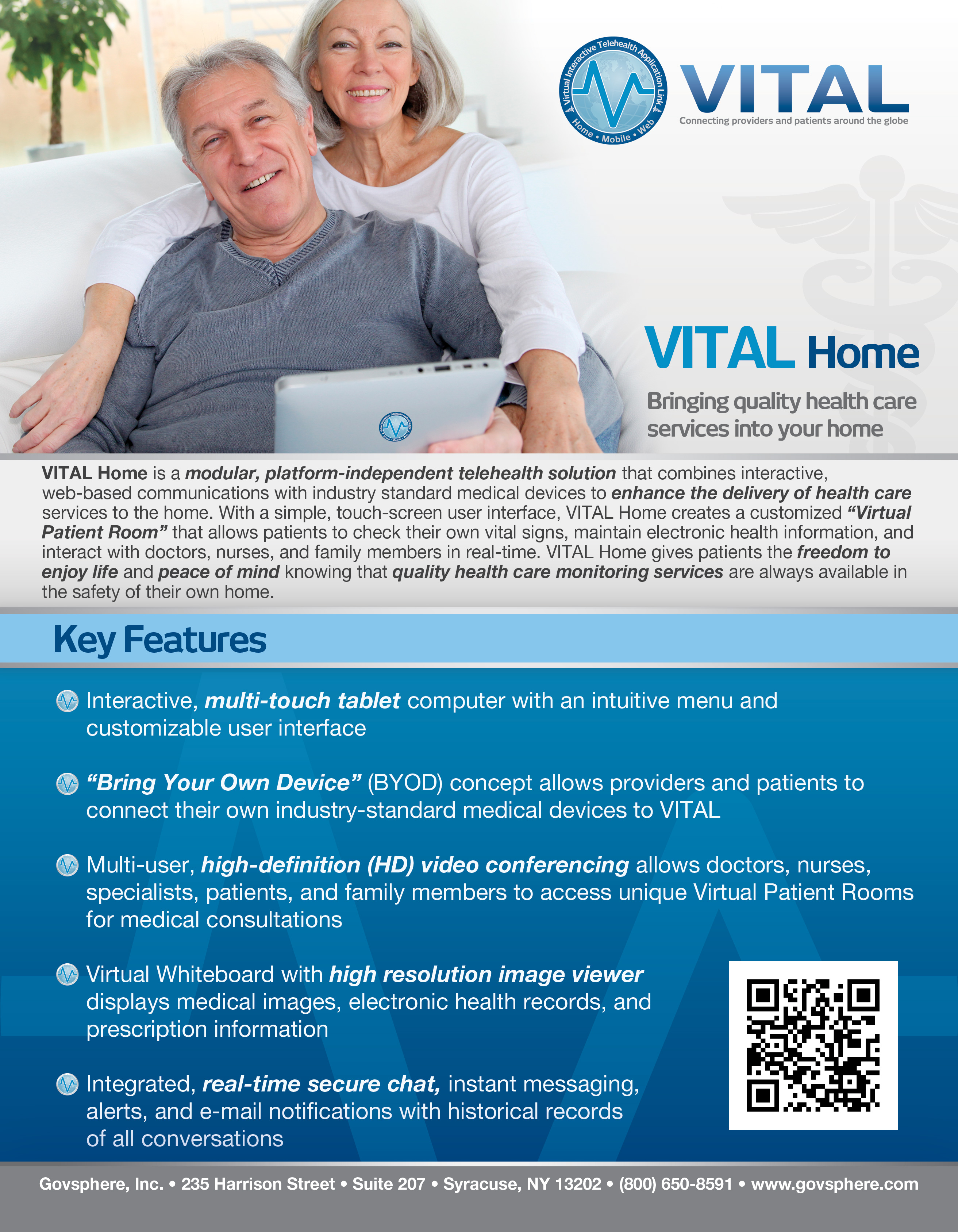 Virtual Interactive Telehealth Application Link
Home • Mobile • Web

VITAL
Connecting providers and patients around the globe

VITAL Home

Bringing quality health care services into your home

VITAL Home is a modular, platform-independent telehealth solution that combines interactive, web-based communications with industry standard medical devices to enhance the delivery of health care services to the home. With a simple, touch-screen user interface, VITAL Home creates a customized "Virtual Patient Room" that allows patients to check their own vital signs, maintain electronic health information, and interact with doctors, nurses, and family members in real-time. VITAL Home gives patients the freedom to enjoy life and peace of mind knowing that quality health care monitoring services are always available in the safety of their own home.

Key Features

Interactive, multi-touch tablet computer with an intuitive menu and customizable user interface

"Bring Your Own Device" (BYOD) concept allows providers and patients to connect their own industry-standard medical devices to VITAL

Multi-user, high-definition (HD) video conferencing allows doctors, nurses, specialists, patients, and family members to access unique Virtual Patient Rooms for medical consultations

Virtual Whiteboard with high resolution image viewer displays medical images, electronic health records, and prescription information

Integrated, real-time secure chat, instant messaging, alerts, and e-mail notifications with historical records of all conversations

Govsphere, Inc. • 235 Harrison Street • Suite 207 • Syracuse, NY 13202 • (800) 650-8591 • www.govsphere.com